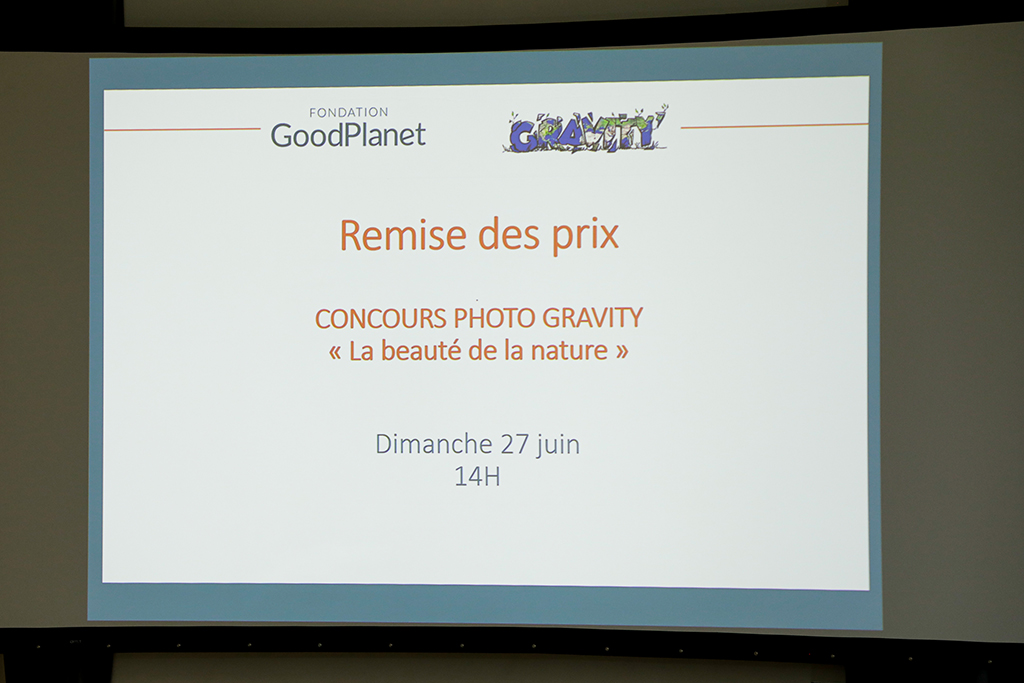 FONDATION GoodPlanet

GRAVITY

Remise des prix

CONCOURS PHOTO GRAVITY
« La beauté de la nature »

Dimanche 27 juin
14H